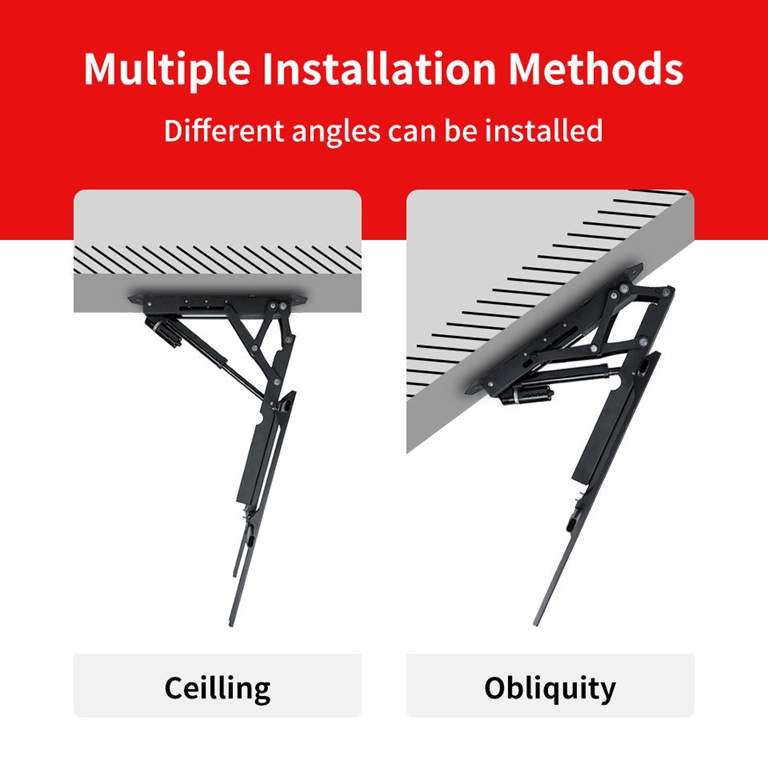 Multiple Installation Methods

Different angles can be installed

Ceilling

Obliquity